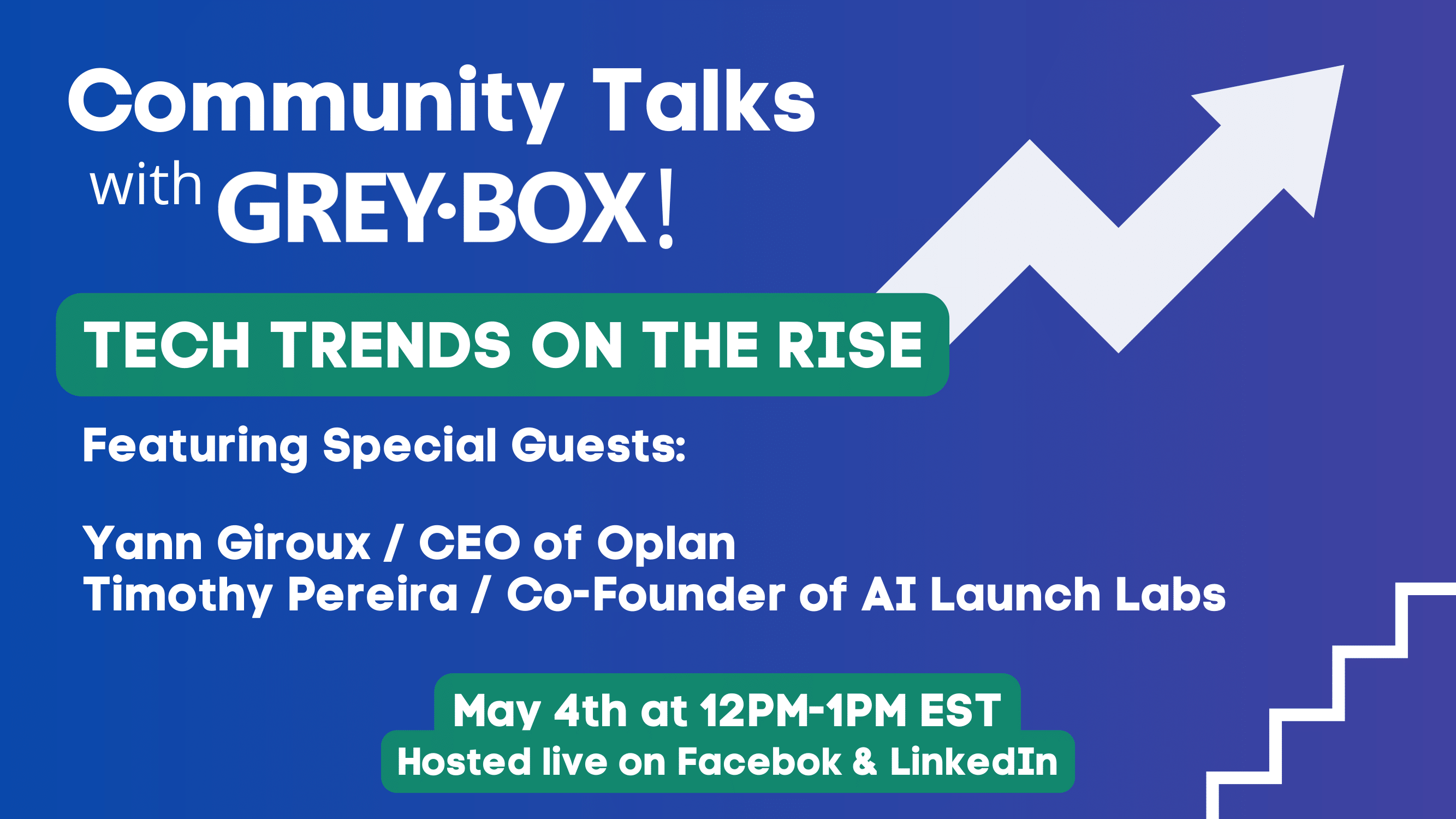 Community Talks

with GREY·BOX!

TECH TRENDS ON THE RISE

Featuring Special Guests:

Yann Giroux / CEO of Oplan
Timothy Pereira / Co-Founder of AI Launch Labs

May 4th at 12PM-1PM EST
Hosted live on Facebok & LinkedIn